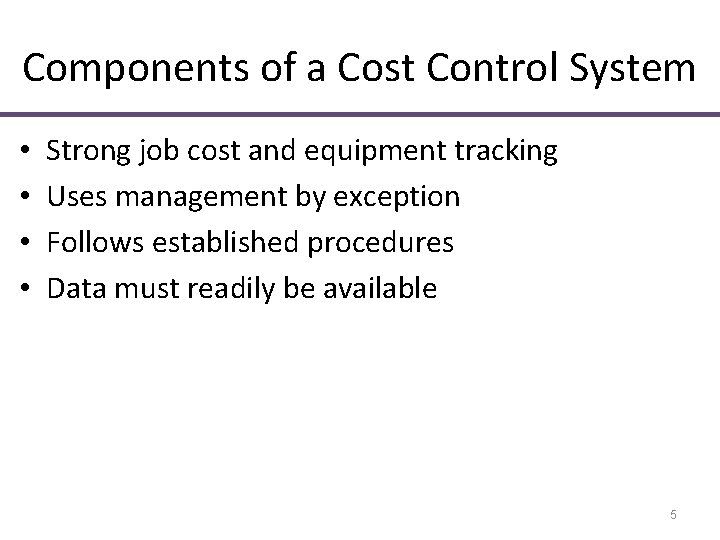 Components of a Cost Control System

• Strong job cost and equipment tracking
• Uses management by exception
• Follows established procedures
• Data must readily be available

5